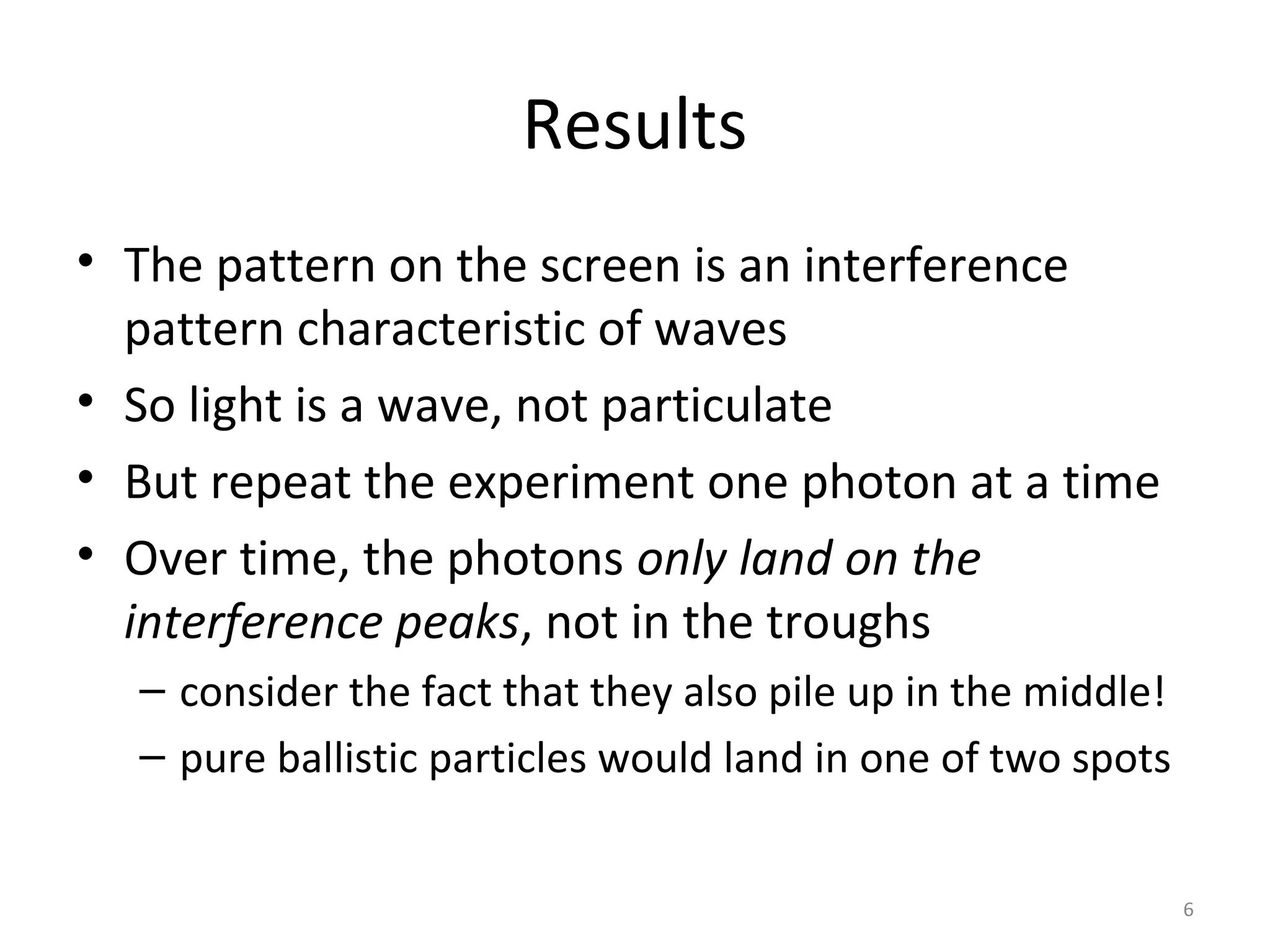 Results

• The pattern on the screen is an interference pattern characteristic of waves
• So light is a wave, not particulate
• But repeat the experiment one photon at a time
• Over time, the photons only land on the interference peaks, not in the troughs
– consider the fact that they also pile up in the middle!
– pure ballistic particles would land in one of two spots

6